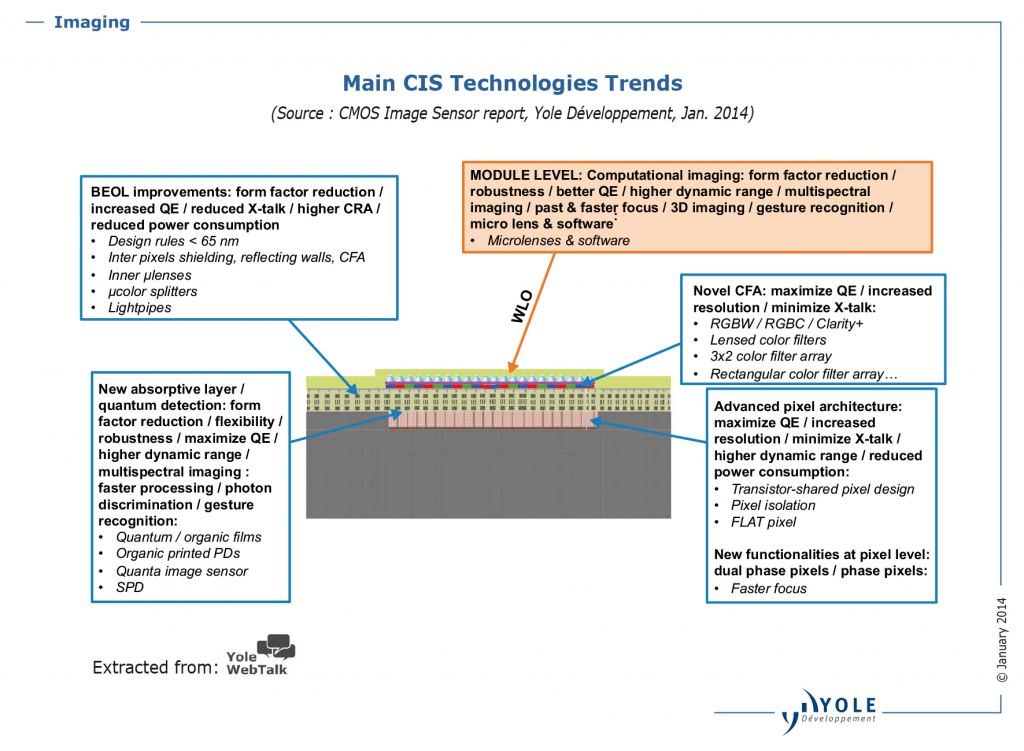 Imaging

Main CIS Technologies Trends

(Source : CMOS Image Sensor report, Yole Développement, Jan. 2014)

BEOL improvements: form factor reduction / increased QE / reduced X-talk / higher CRA / reduced power consumption
• Design rules < 65 nm
• Inter pixels shielding, reflecting walls, CFA
• Inner µlenses
• µcolor splitters
• Lightpipes

MODULE LEVEL: Computational imaging: form factor reduction / robustness / better QE / higher dynamic range / multispectral imaging / past & faster focus / 3D imaging / gesture recognition / micro lens & software
• Microlenses & software

WLO

Novel CFA: maximize QE / increased resolution / minimize X-talk:
• RGBW / RGBC / Clarity+
• Lensed color filters
• 3x2 color filter array
• Rectangular color filter array…

New absorptive layer / quantum detection: form factor reduction / flexibility / robustness / maximize QE / higher dynamic range / multispectral imaging : faster processing / photon discrimination / gesture recognition:
• Quantum / organic films
• Organic printed PDs
• Quanta image sensor
• SPD

Advanced pixel architecture: maximize QE / increased resolution / minimize X-talk / higher dynamic range / reduced power consumption:
• Transistor-shared pixel design
• Pixel isolation
• FLAT pixel

New functionalities at pixel level: dual phase pixels / phase pixels:
• Faster focus

Extracted from: Yole WebTalk

© January 2014

YOLE Développement